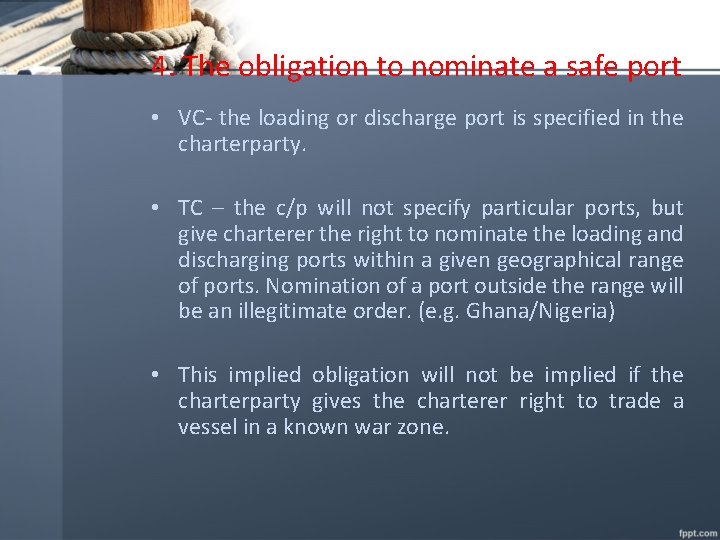 4. The obligation to nominate a safe port

• VC- the loading or discharge port is specified in the charterparty.

• TC – the c/p will not specify particular ports, but give charterer the right to nominate the loading and discharging ports within a given geographical range of ports. Nomination of a port outside the range will be an illegitimate order. (e.g. Ghana/Nigeria)

• This implied obligation will not be implied if the charterparty gives the charterer right to trade a vessel in a known war zone.

fppt.com